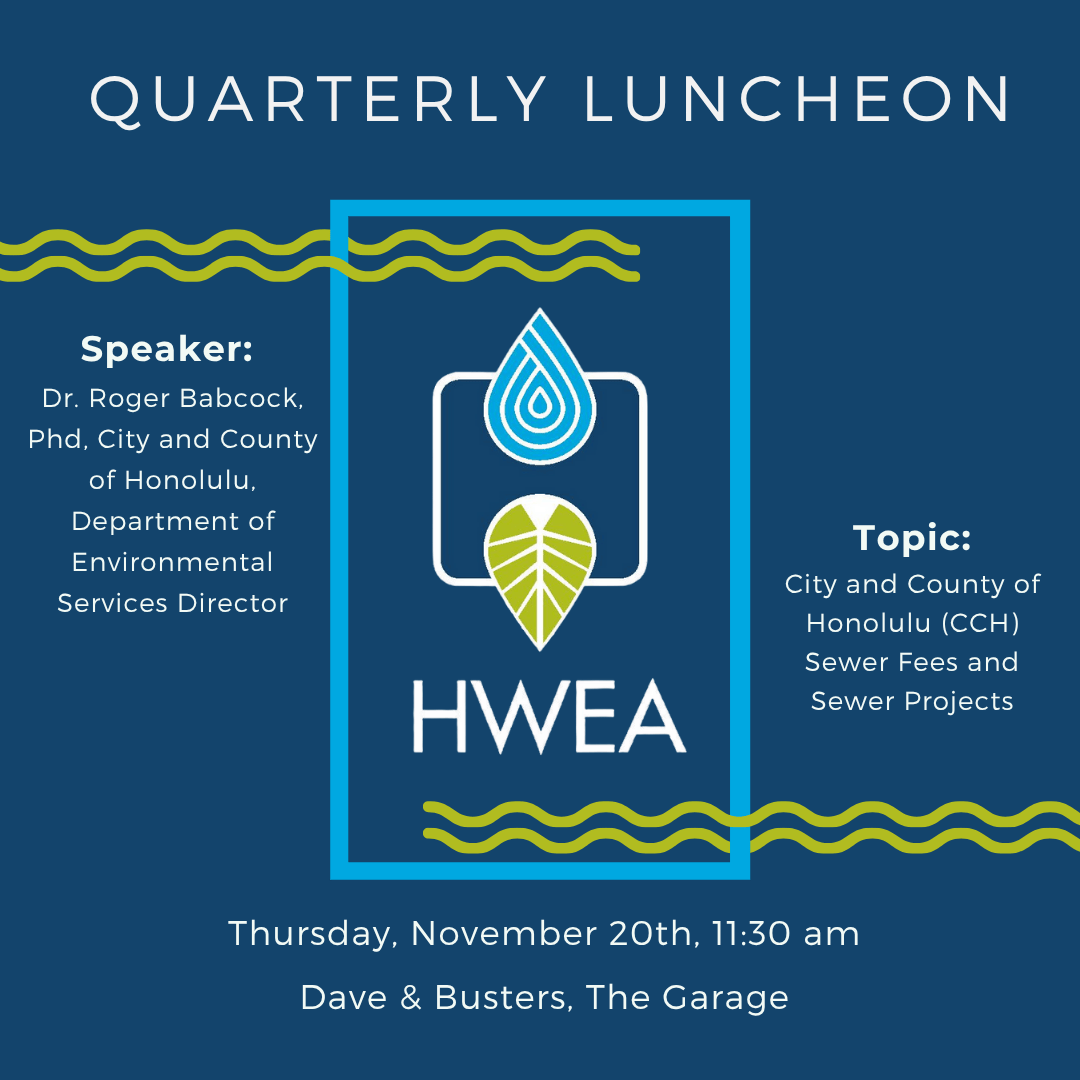 QUARTERLY LUNCHEON

Speaker:
Dr. Roger Babcock, Phd, City and County of Honolulu, Department of Environmental Services Director

HWEA

Topic:
City and County of Honolulu (CCH) Sewer Fees and Sewer Projects

Thursday, November 20th, 11:30 am

Dave & Busters, The Garage